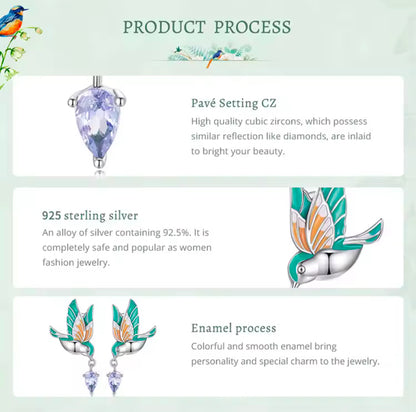 PRODUCT PROCESS

Pavé Setting CZ

High quality cubic zircons, which possess similar reflection like diamonds, are inlaid to bright your beauty.

925 sterling silver

An alloy of silver containing 92.5%. It is completely safe and popular as women fashion jewelry.

Enamel process

Colorful and smooth enamel bring personality and special charm to the jewelry.